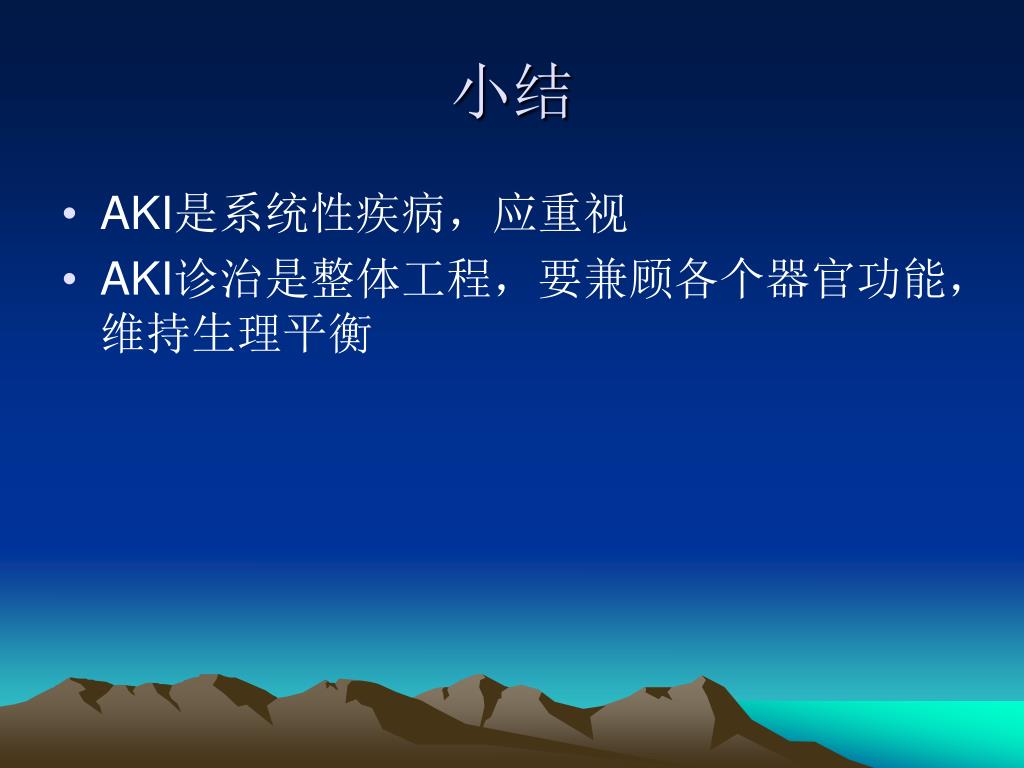 小结

• AKI是系统性疾病，应重视
• AKI诊治是整体工程，要兼顾各个器官功能，维持生理平衡